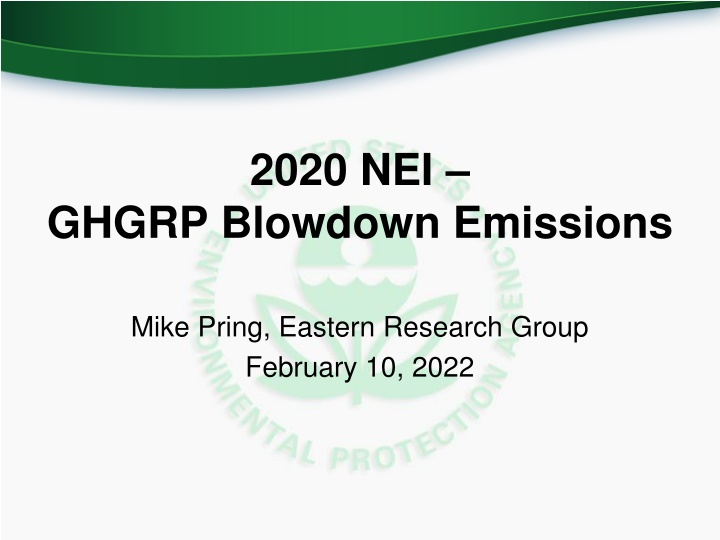 2020 NEI –
GHGRP Blowdown Emissions

Mike Pring, Eastern Research Group
February 10, 2022

UNITED STATES ENVIRONMENTAL PROTECTION AGENCY